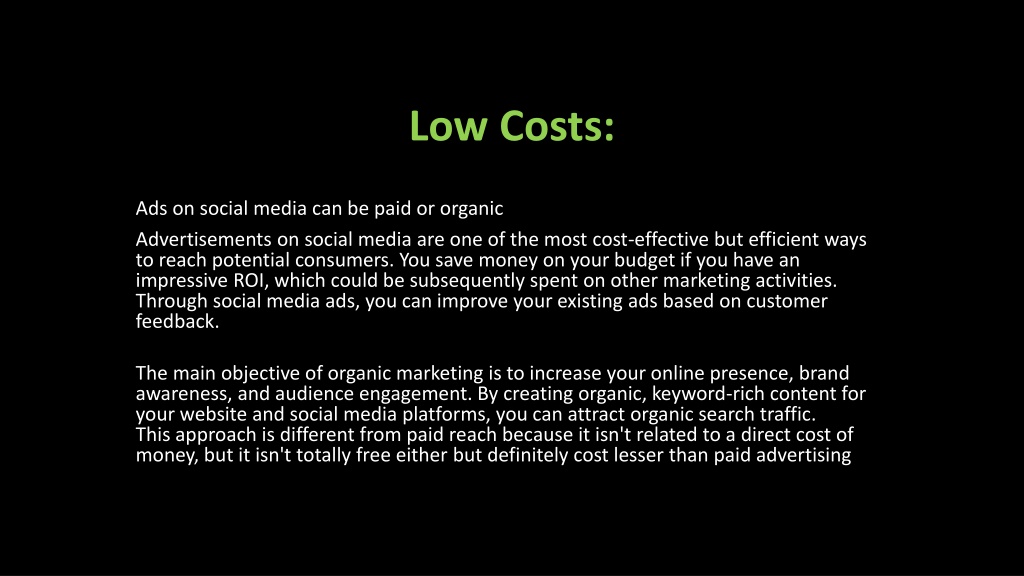 Low Costs:

Ads on social media can be paid or organic

Advertisements on social media are one of the most cost-effective but efficient ways to reach potential consumers. You save money on your budget if you have an impressive ROI, which could be subsequently spent on other marketing activities. Through social media ads, you can improve your existing ads based on customer feedback.

The main objective of organic marketing is to increase your online presence, brand awareness, and audience engagement. By creating organic, keyword-rich content for your website and social media platforms, you can attract organic search traffic. This approach is different from paid reach because it isn't related to a direct cost of money, but it isn't totally free either but definitely cost lesser than paid advertising